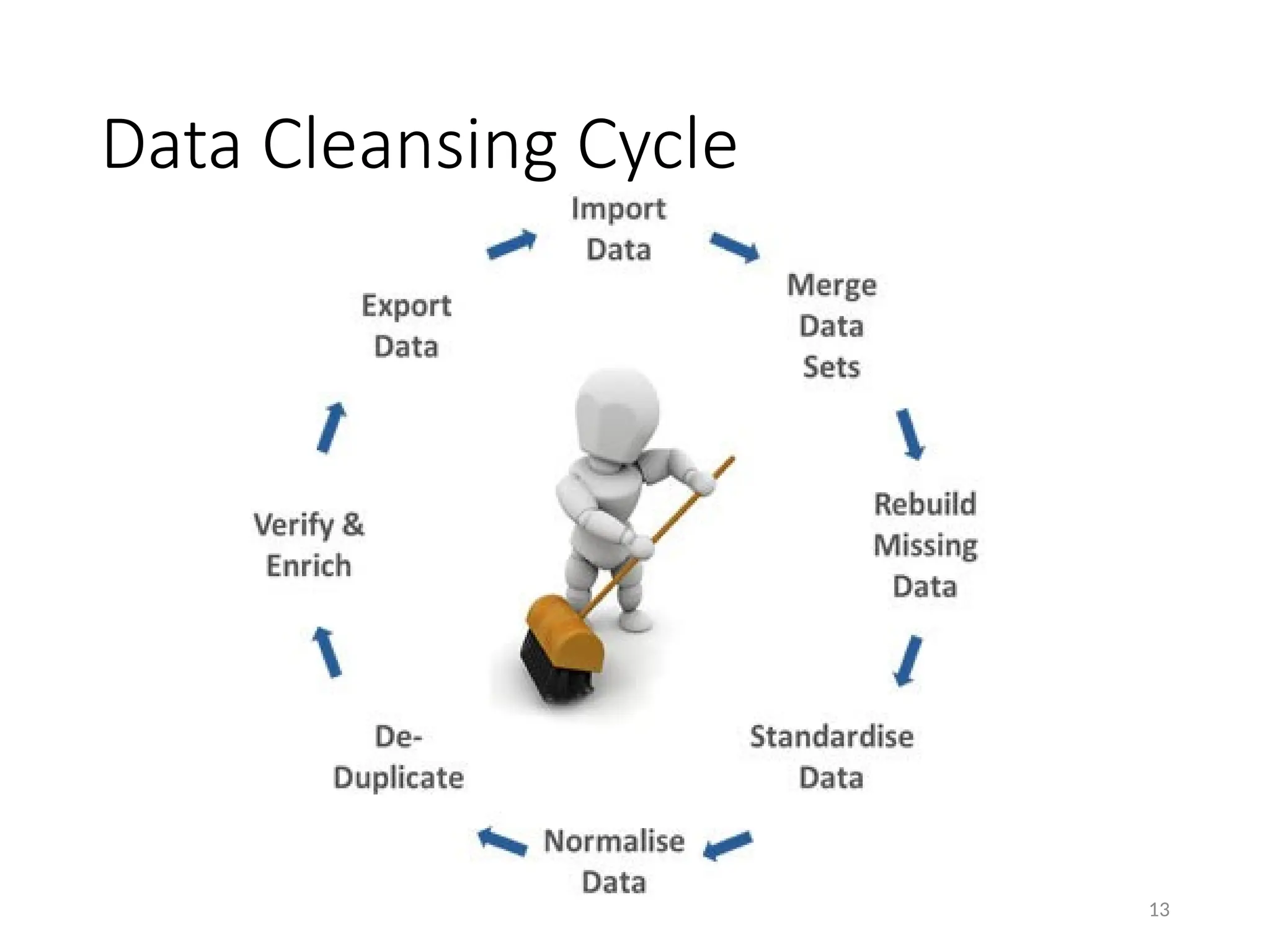 Data Cleansing Cycle

Import Data

Merge Data Sets

Rebuild Missing Data

Standardise Data

Normalise Data

De-Duplicate

Verify & Enrich

Export Data

13